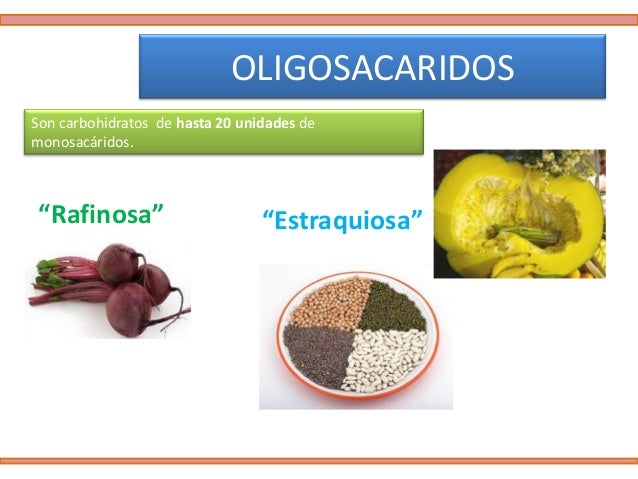 OLIGOSACARIDOS

Son carbohidratos de hasta 20 unidades de monosacáridos.

“Rafinosa”

“Estraquiosa”